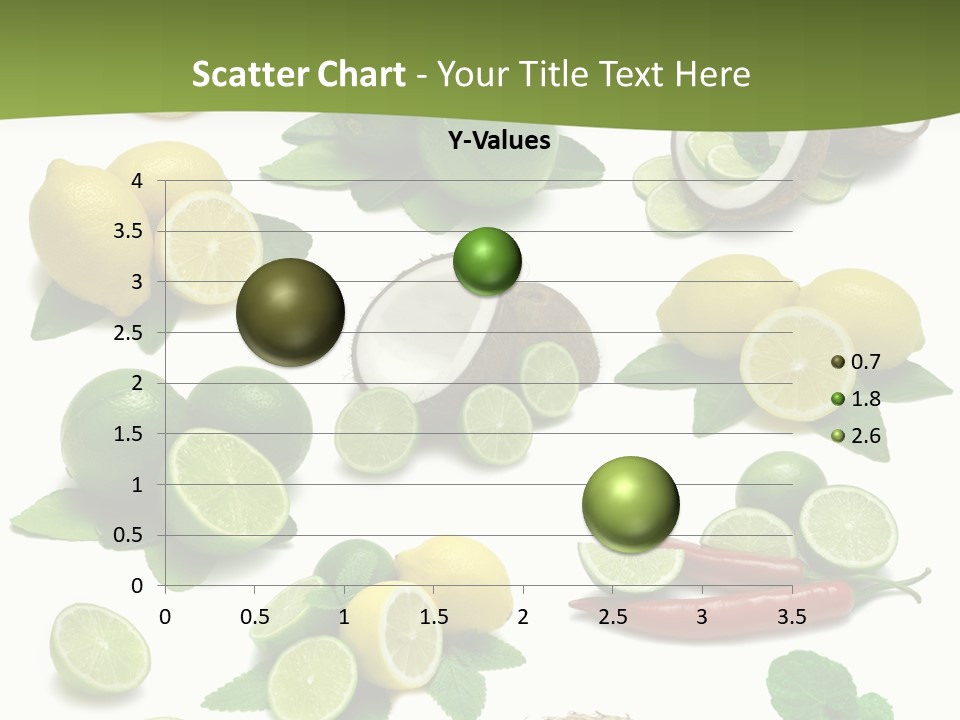 Scatter Chart - Your Title Text Here

Y-Values

4
3.5
3
2.5
2
1.5
1
0.5
0

0 0.5 1 1.5 2 2.5 3 3.5

0.7
1.8
2.6